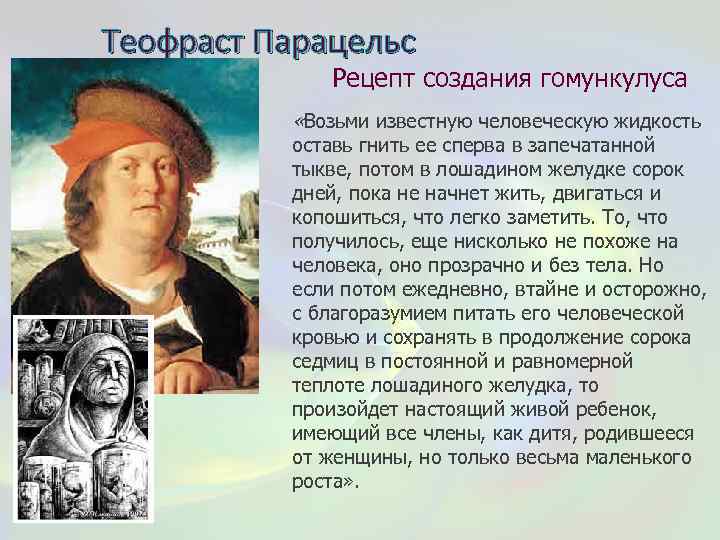 Теофраст Парацельс

Рецепт создания гомункулуса

«Возьми известную человеческую жидкость оставь гнить ее сперва в запечатанной тыкве, потом в лошадином желудке сорок дней, пока не начнет жить, двигаться и копошиться, что легко заметить. То, что получилось, еще нисколько не похоже на человека, оно прозрачно и без тела. Но если потом ежедневно, втайне и осторожно, с благоразумием питать его человеческой кровью и сохранять в продолжение сорока седмиц в постоянной и равномерной теплоте лошадиного желудка, то произойдет настоящий живой ребенок, имеющий все члены, как дитя, родившееся от женщины, но только весьма маленького роста».